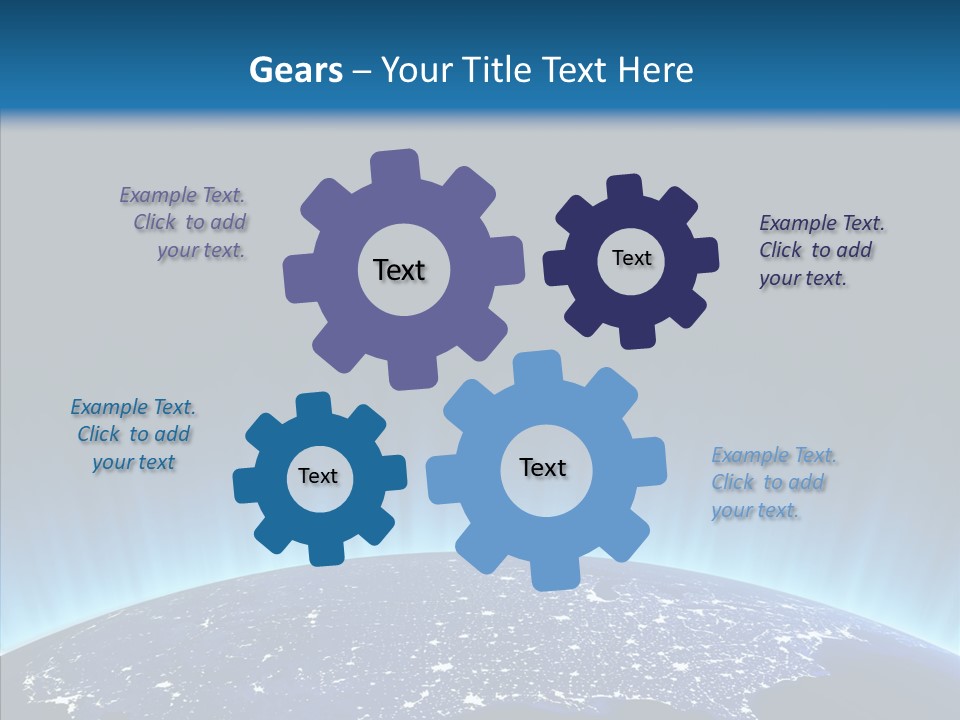 Gears – Your Title Text Here

Example Text. Click to add your text.

Text

Text

Example Text. Click to add your text.

Example Text. Click to add your text

Text

Text

Example Text. Click to add your text.